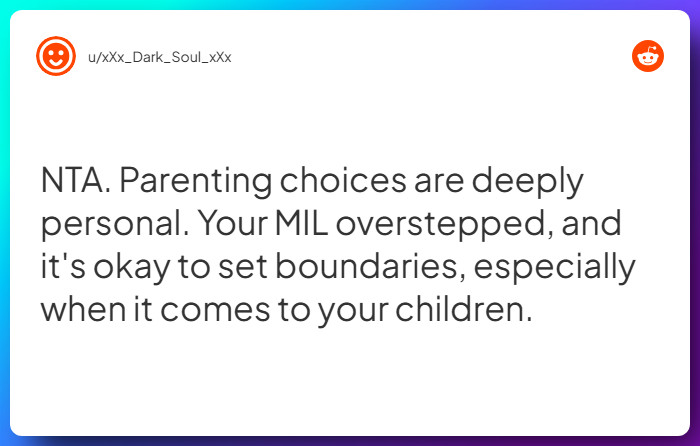 u/xXx_Dark_Soul_xXx

NTA. Parenting choices are deeply personal. Your MIL overstepped, and it's okay to set boundaries, especially when it comes to your children.